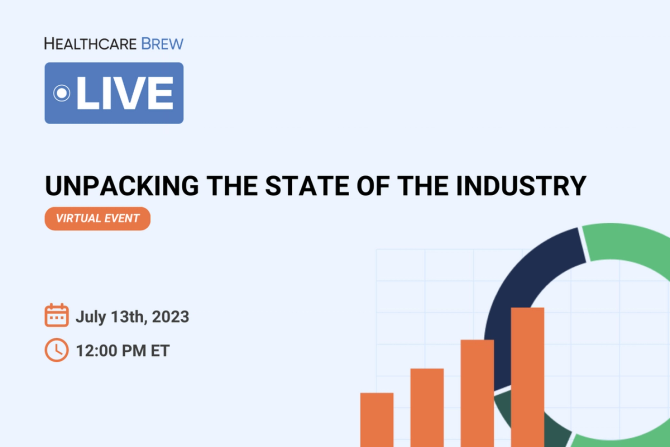 HEALTHCARE BREW

LIVE

UNPACKING THE STATE OF THE INDUSTRY

VIRTUAL EVENT

July 13th, 2023

12:00 PM ET